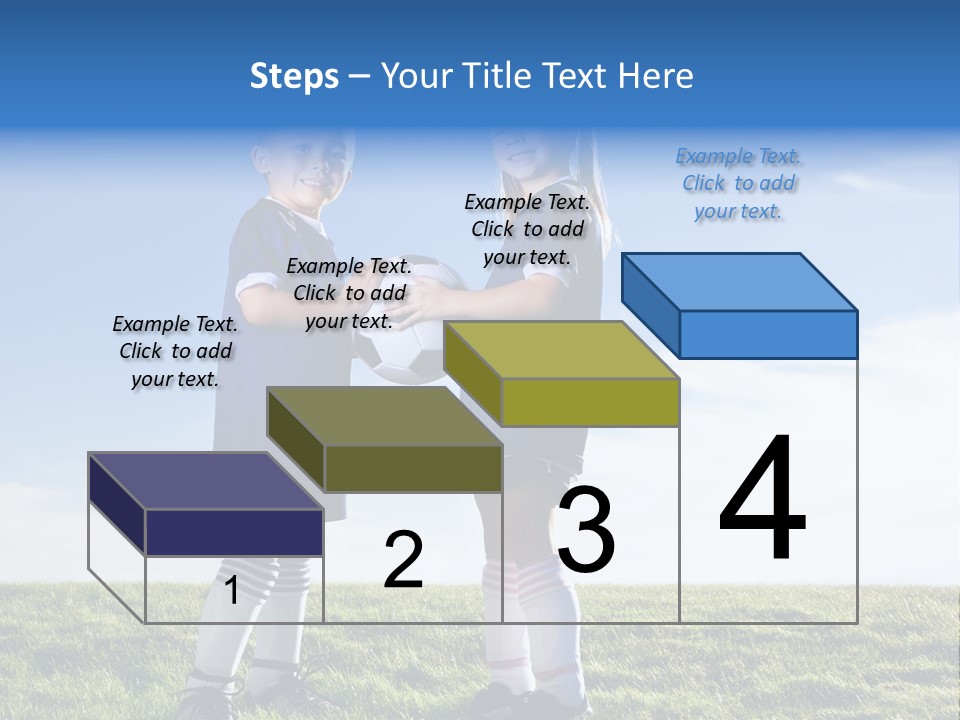 Steps – Your Title Text Here

Example Text. Click to add your text.

Example Text. Click to add your text.

Example Text. Click to add your text.

Example Text. Click to add your text.

1

2

3

4